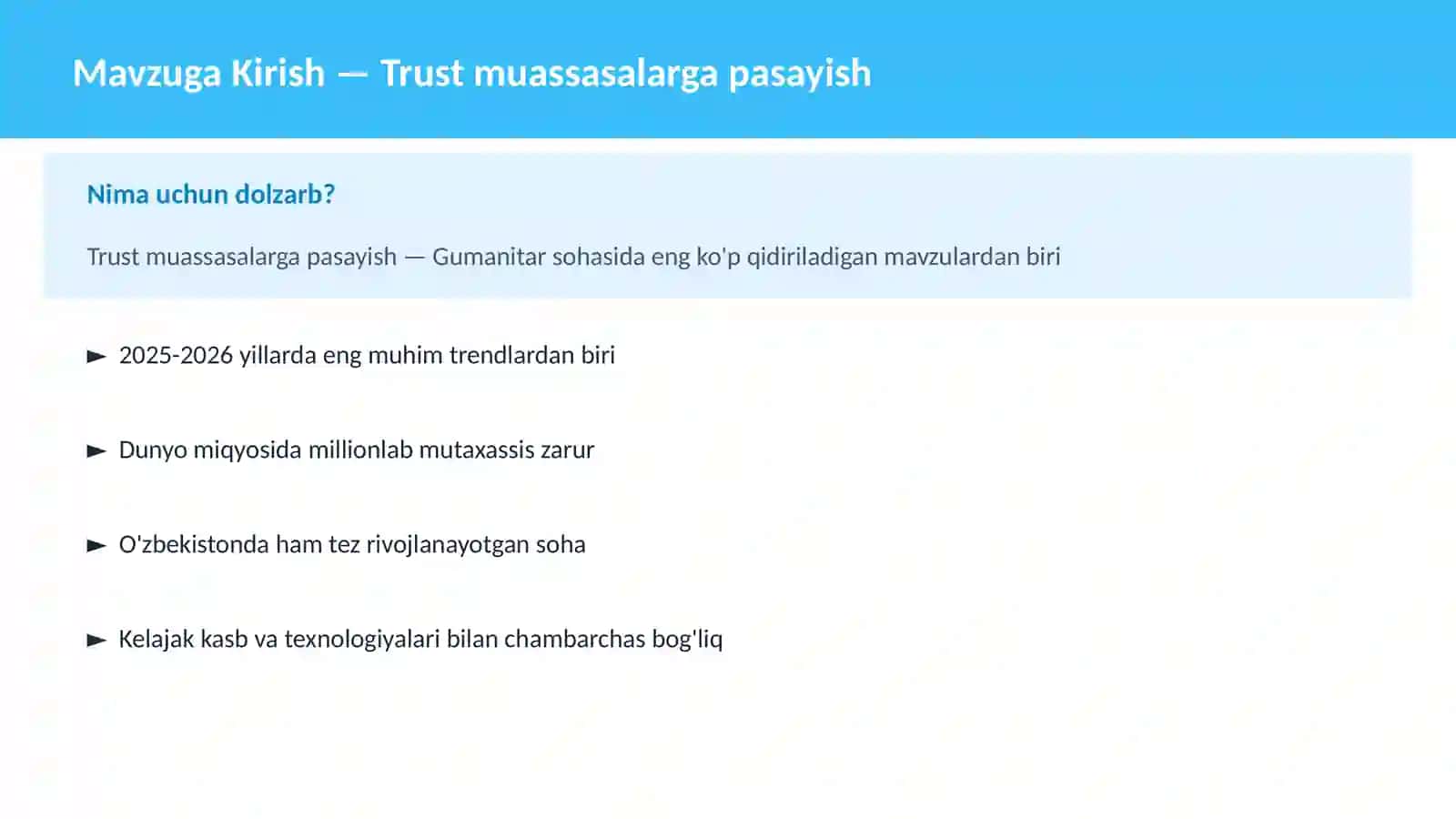 Mavzuga Kirish — Trust muassasalarga pasayish

Nima uchun dolzarb?

Trust muassasalarga pasayish — Gumanitar sohasida eng ko'p qidiriladigan mavzulardan biri

► 2025-2026 yillarda eng muhim trendlardan biri

► Dunyo miqyosida millionlab mutaxassis zarur

► O'zbekistonda ham tez rivojlanayotgan soha

► Kelajak kasb va texnologiyalari bilan chambarchas bog'liq